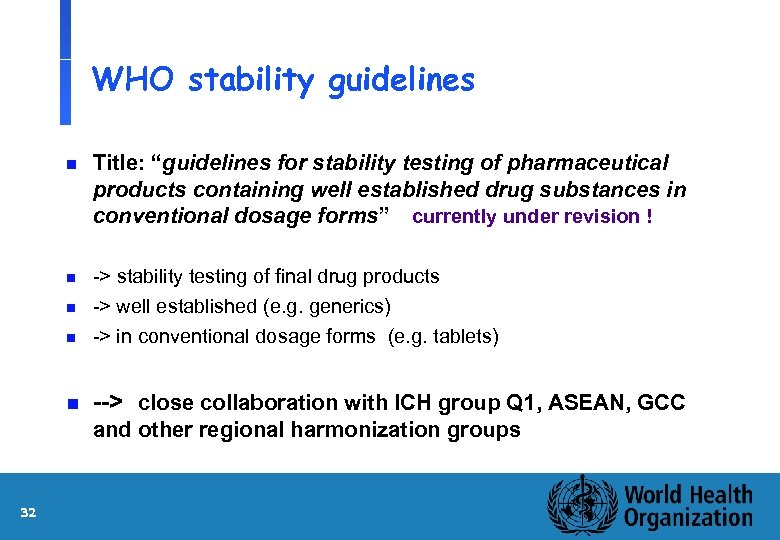 WHO stability guidelines

Title: “guidelines for stability testing of pharmaceutical products containing well established drug substances in conventional dosage forms” currently under revision !

-> stability testing of final drug products

-> well established (e.g. generics)

-> in conventional dosage forms (e.g. tablets)

--> close collaboration with ICH group Q1, ASEAN, GCC and other regional harmonization groups

32

World Health Organization